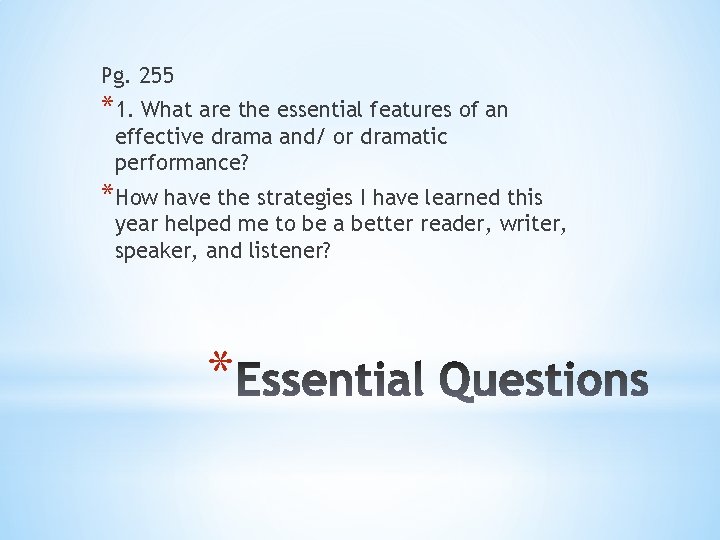 Pg. 255

*1. What are the essential features of an effective drama and/ or dramatic performance?

*How have the strategies I have learned this year helped me to be a better reader, writer, speaker, and listener?

*Essential Questions